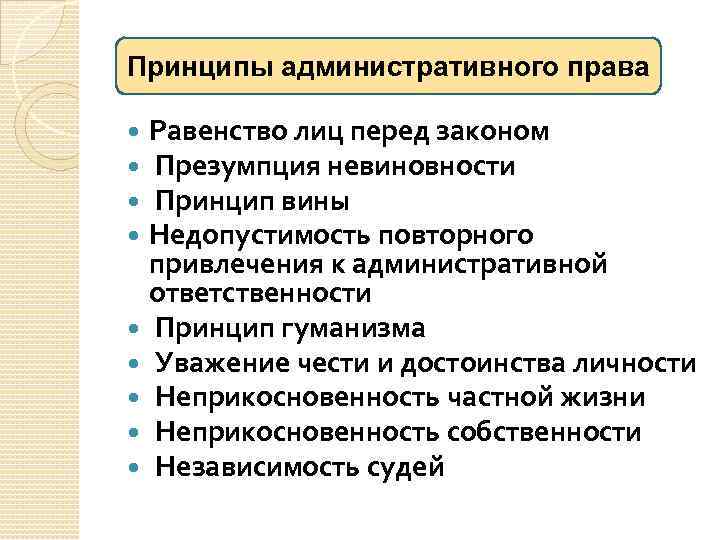 Принципы административного права

- Равенство лиц перед законом
- Презумпция невиновности
- Принцип вины
- Недопустимость повторного привлечения к административной ответственности
- Принцип гуманизма
- Уважение чести и достоинства личности
- Неприкосновенность частной жизни
- Неприкосновенность собственности
- Независимость судей